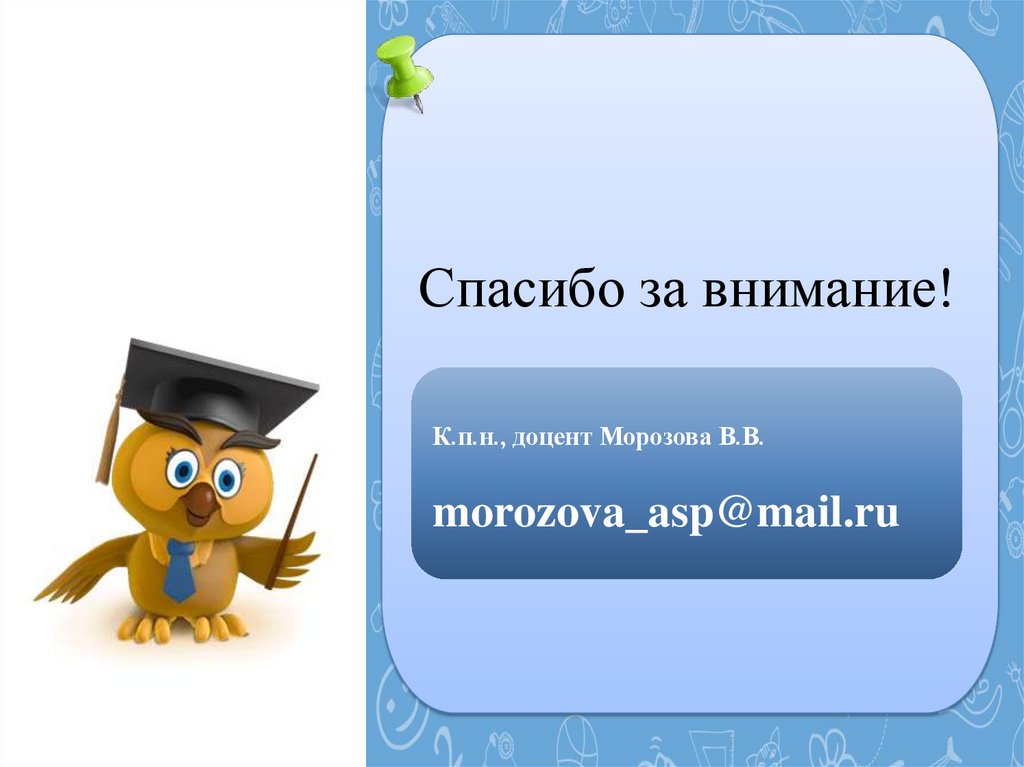 Спасибо за внимание!

К.п.н., доцент Морозова В.В.

morozova_asp@mail.ru